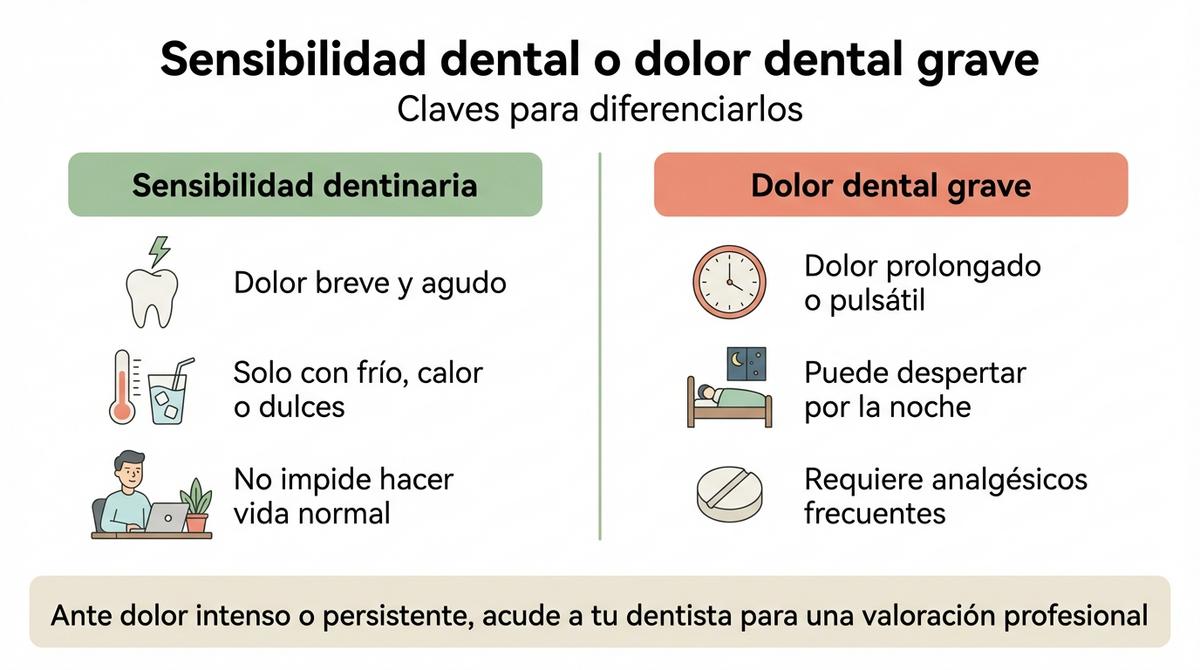 Sensibilidad dental o dolor dental grave
Claves para diferenciarlos

Sensibilidad dentinaria

Dolor breve y agudo

Solo con frío, calor o dulces

No impide hacer vida normal

Dolor dental grave

Dolor prolongado o pulsátil

Puede despertar por la noche

Requiere analgésicos frecuentes

Ante dolor intenso o persistente, acude a tu dentista para una valoración profesional